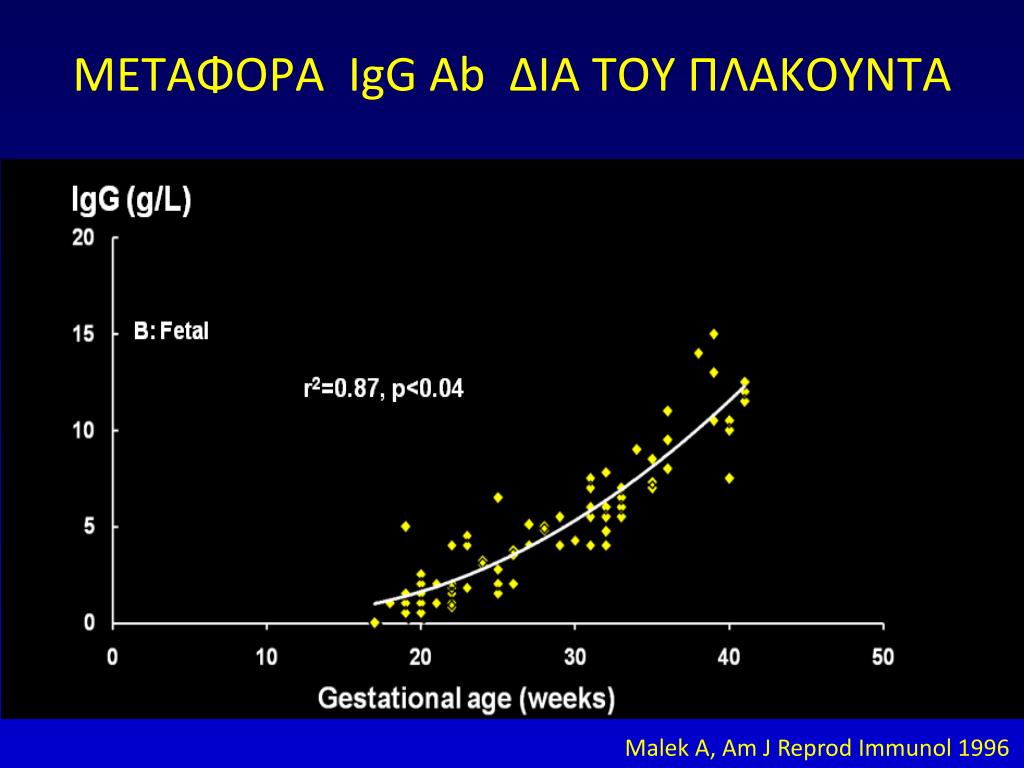 ΜΕΤΑΦΟΡΑ IgG Ab ΔΙΑ ΤΟΥ ΠΛΑΚΟΥΝΤΑ

IgG (g/L)

20
15
10
5
0

B: Fetal

$r^2$=0.87, p<0.04

0 10 20 30 40 50

Gestational age (weeks)

Malek A, Am J Reprod Immunol 1996